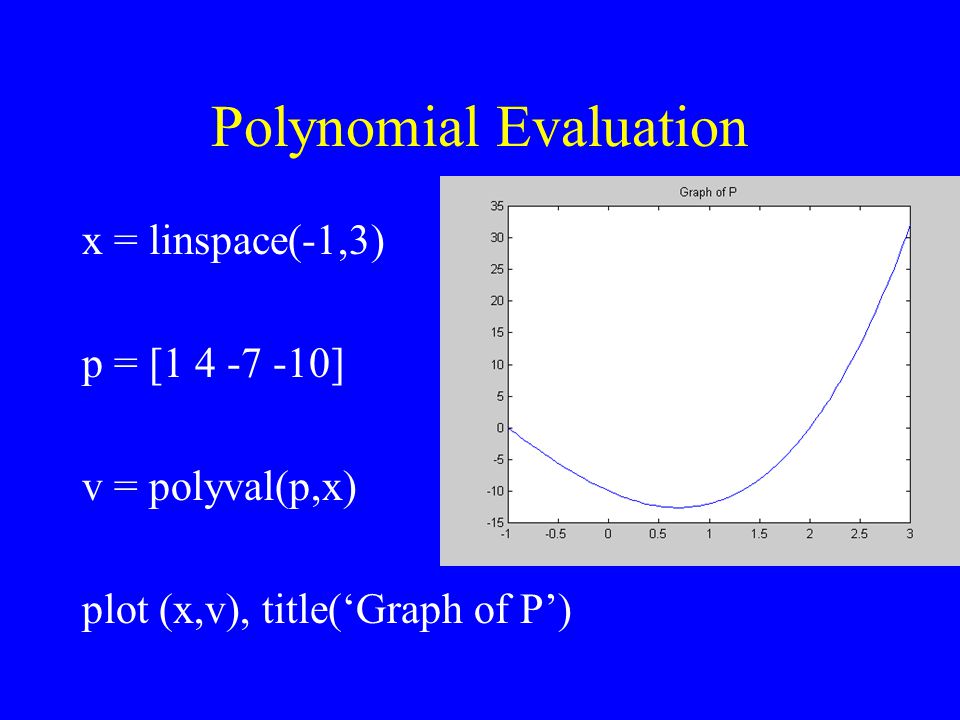 Polynomial Evaluation

x = linspace(-1,3)

p = [1 4 -7 -10]

v = polyval(p,x)

plot (x,v), title(‘Graph of P’)

Graph of P

35
30
25
20
15
10
5
0
-5
-10
-15

-1 -0.5 0 0.5 1 1.5 2 2.5 3